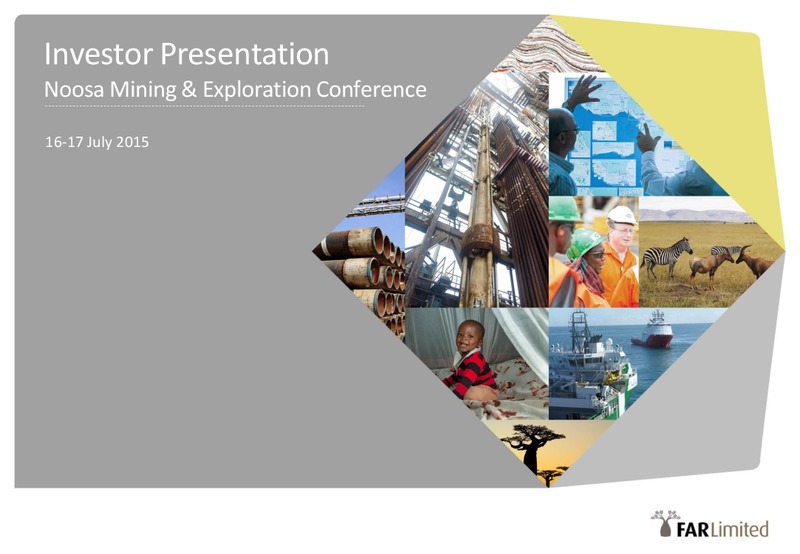 Investor Presentation
Noosa Mining & Exploration Conference

16-17 July 2015

FAR Limited